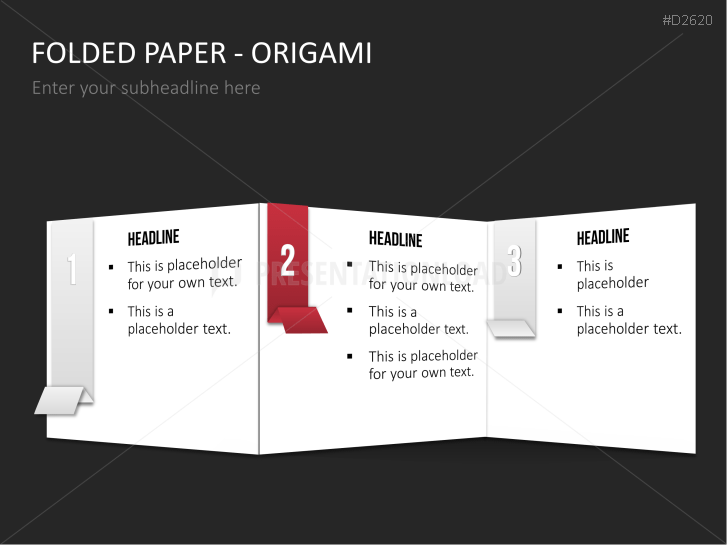 #D2620

FOLDED PAPER - ORIGAMI

Enter your subheadline here

1

HEADLINE

- This is placeholder for your own text.
- This is a placeholder text.

2

HEADLINE

- This is placeholder for your own text.
- This is a placeholder text.
- This is placeholder for your own text.

3

HEADLINE

- This is placeholder
- This is a placeholder text.

PRESENTATIONLOAD